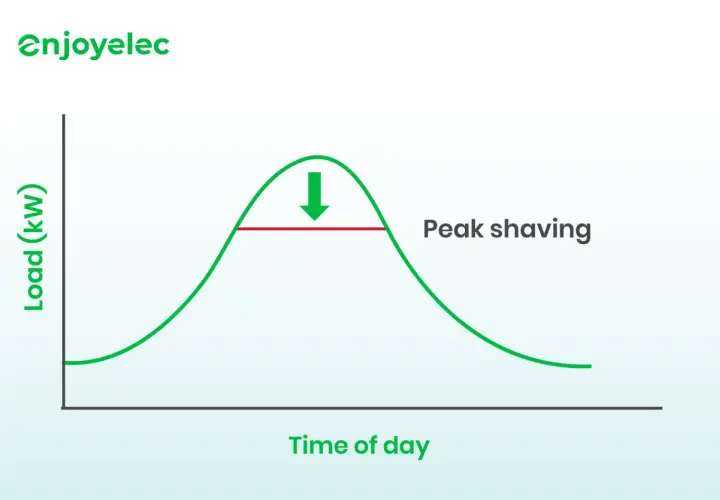 enjoyelec

Load (kW)

Peak shaving

Time of day